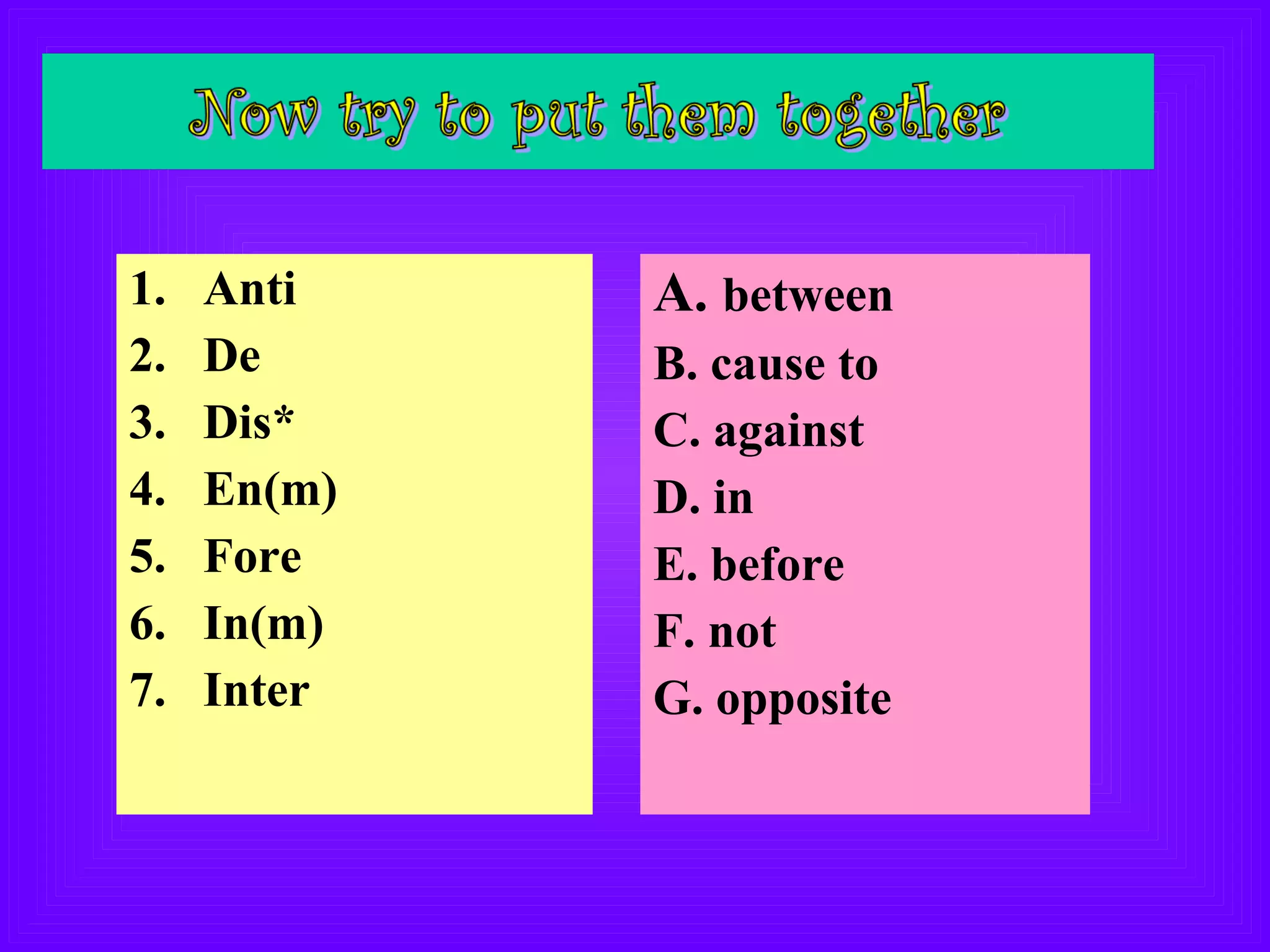 Now try to put them together

1. Anti
2. De
3. Dis*
4. En(m)
5. Fore
6. In(m)
7. Inter

A. between
B. cause to
C. against
D. in
E. before
F. not
G. opposite